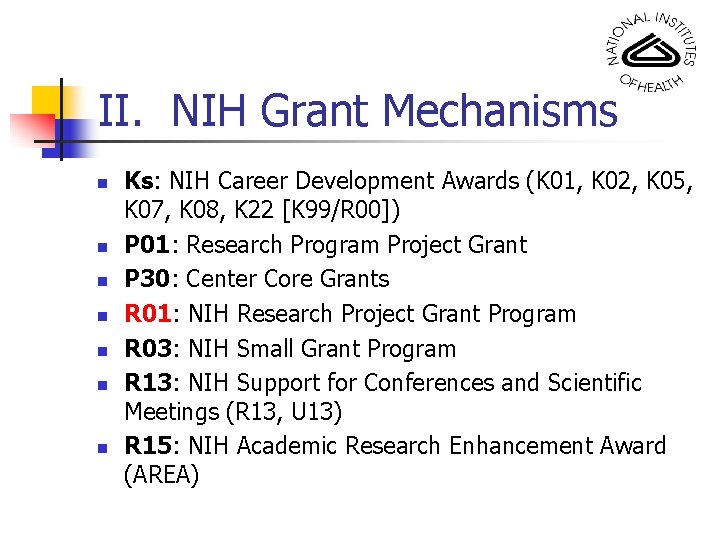 NATIONAL INSTITUTES OF HEALTH

II. NIH Grant Mechanisms

- Ks: NIH Career Development Awards (K01, K02, K05, K07, K08, K22 [K99/R00])
- P01: Research Program Project Grant
- P30: Center Core Grants
- R01: NIH Research Project Grant Program
- R03: NIH Small Grant Program
- R13: NIH Support for Conferences and Scientific Meetings (R13, U13)
- R15: NIH Academic Research Enhancement Award (AREA)